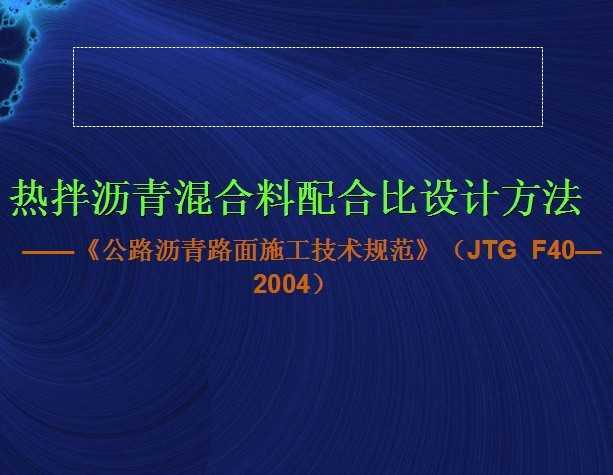 热拌沥青混合料配合比设计方法

——《公路沥青路面施工技术规范》（JTG F40—2004）